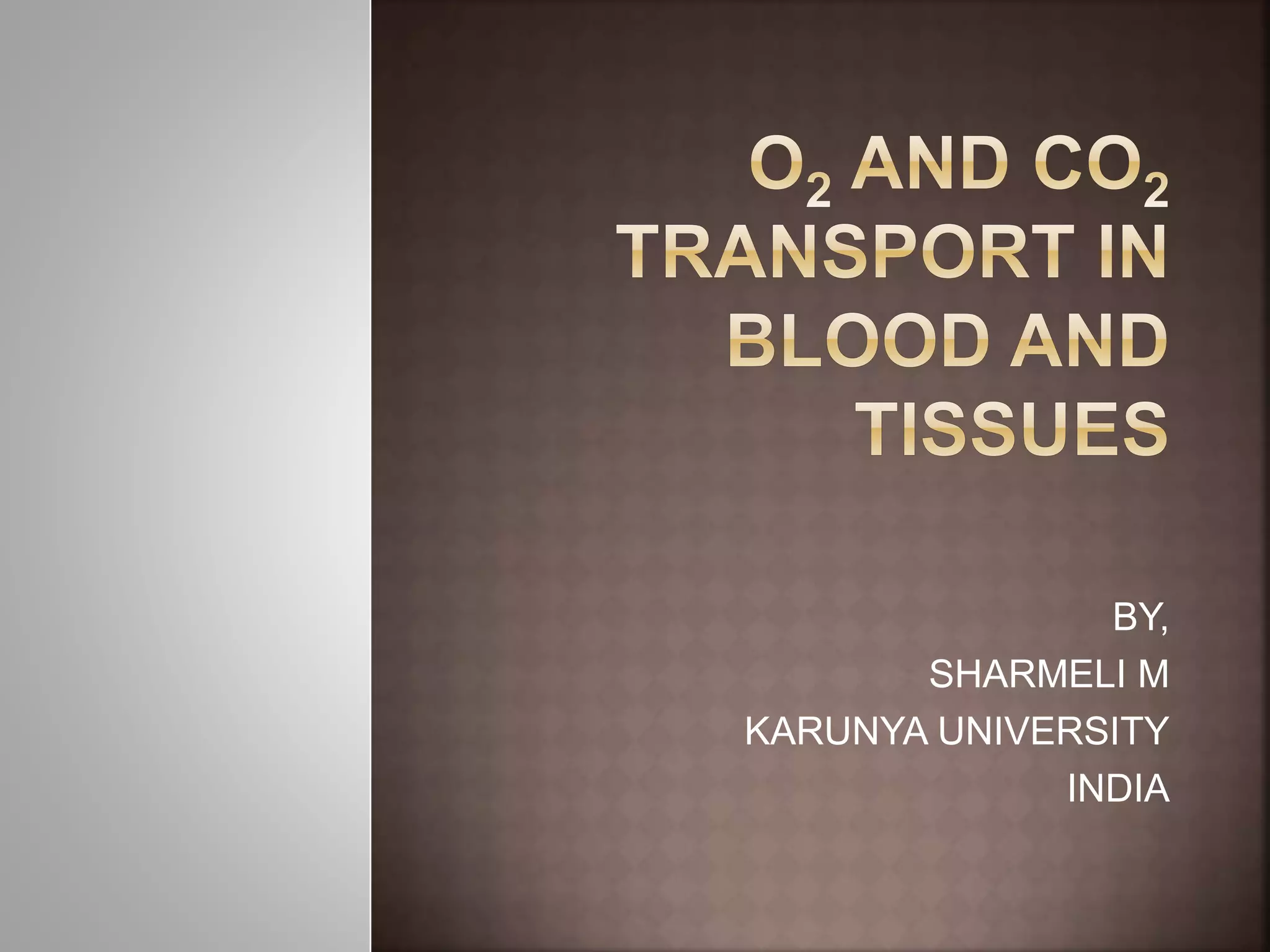 $O_2$ AND $CO_2$ TRANSPORT IN BLOOD AND TISSUES

BY,
SHARMELI M
KARUNYA UNIVERSITY
INDIA